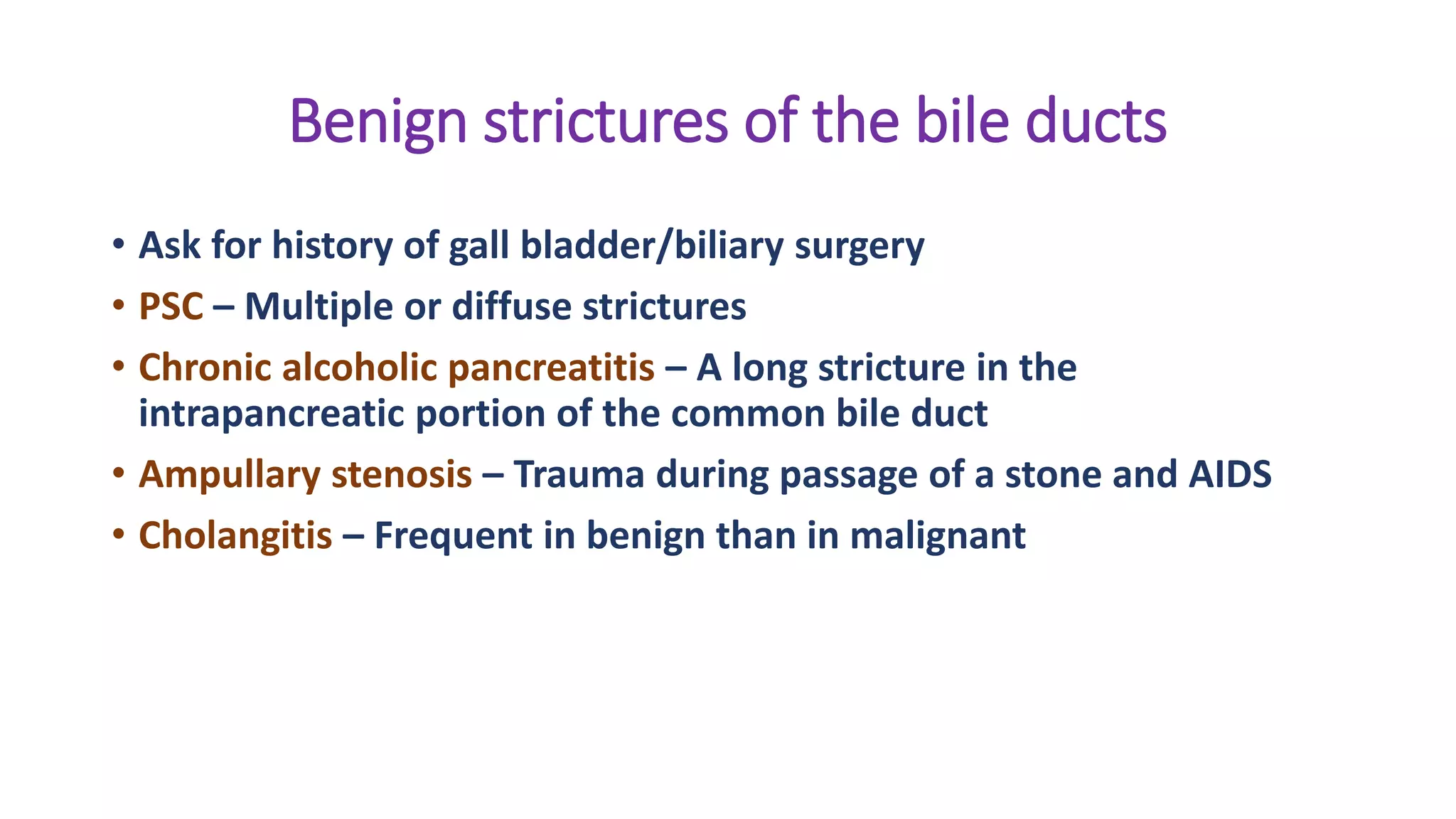 Benign strictures of the bile ducts

• Ask for history of gall bladder/biliary surgery
• PSC – Multiple or diffuse strictures
• Chronic alcoholic pancreatitis – A long stricture in the intrapancreatic portion of the common bile duct
• Ampullary stenosis – Trauma during passage of a stone and AIDS
• Cholangitis – Frequent in benign than in malignant